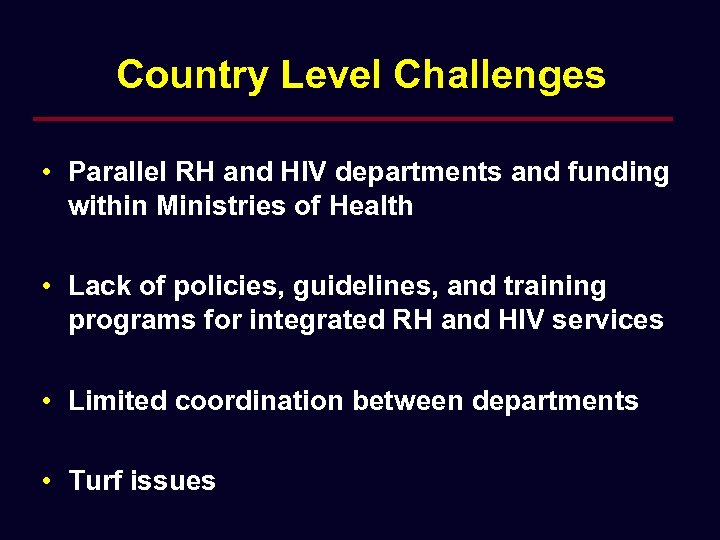 Country Level Challenges

• Parallel RH and HIV departments and funding within Ministries of Health

• Lack of policies, guidelines, and training programs for integrated RH and HIV services

• Limited coordination between departments

• Turf issues